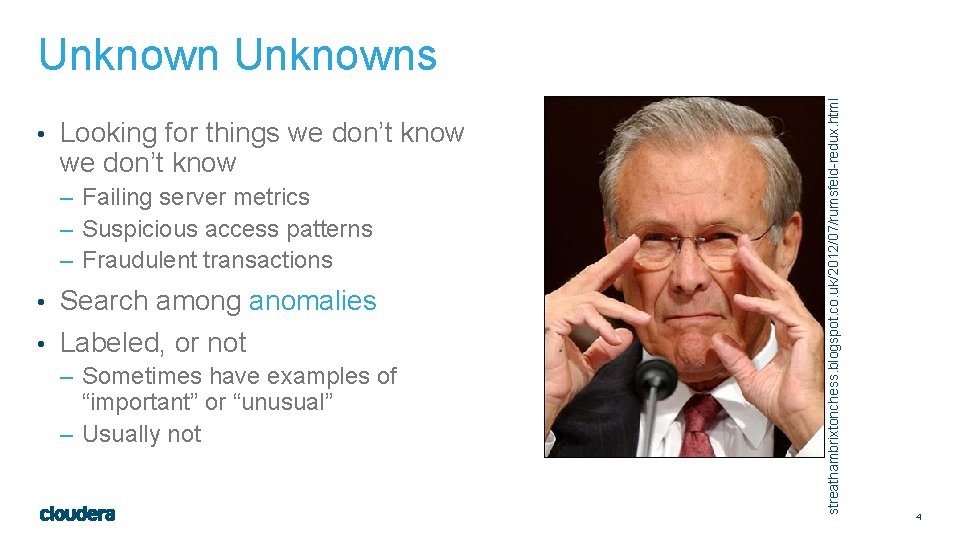 Unknown Unknowns

• Looking for things we don't know we don't know
– Failing server metrics
– Suspicious access patterns
– Fraudulent transactions

• Search among anomalies

• Labeled, or not
– Sometimes have examples of "important" or "unusual"
– Usually not

streathambrixtonchess.blogspot.co.uk/2012/07/rumsfeld-redux.html

cloudera

4